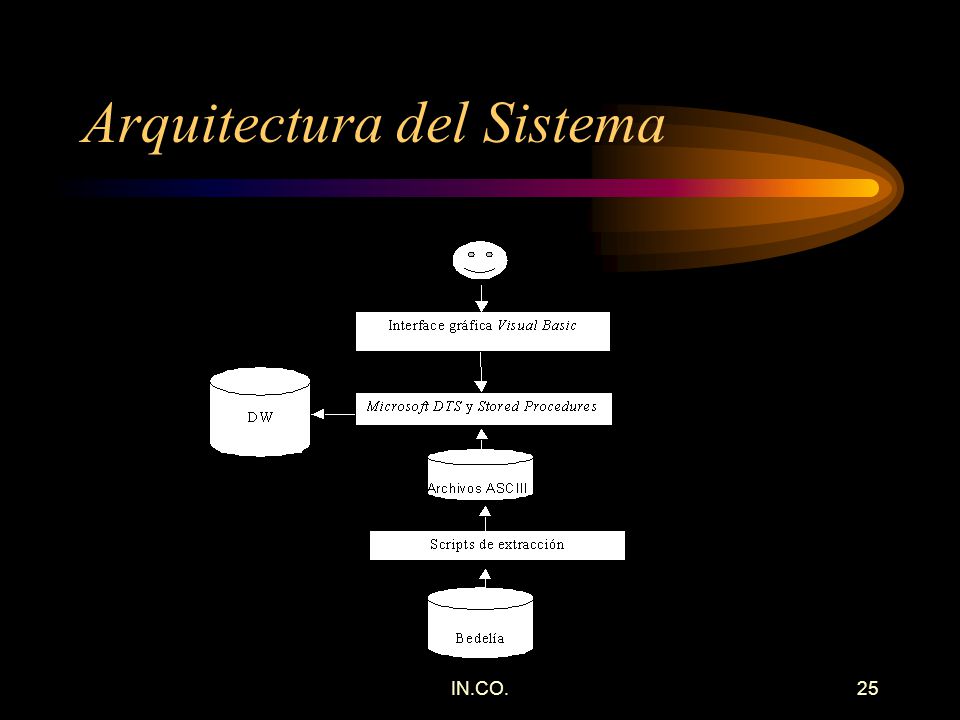 Arquitectura del Sistema

Interface gráfica Visual Basic

DW

Microsoft DTS y Stored Procedures

Archivos ASCIII

Scripts de extracción

Bedelía

IN.CO.

25